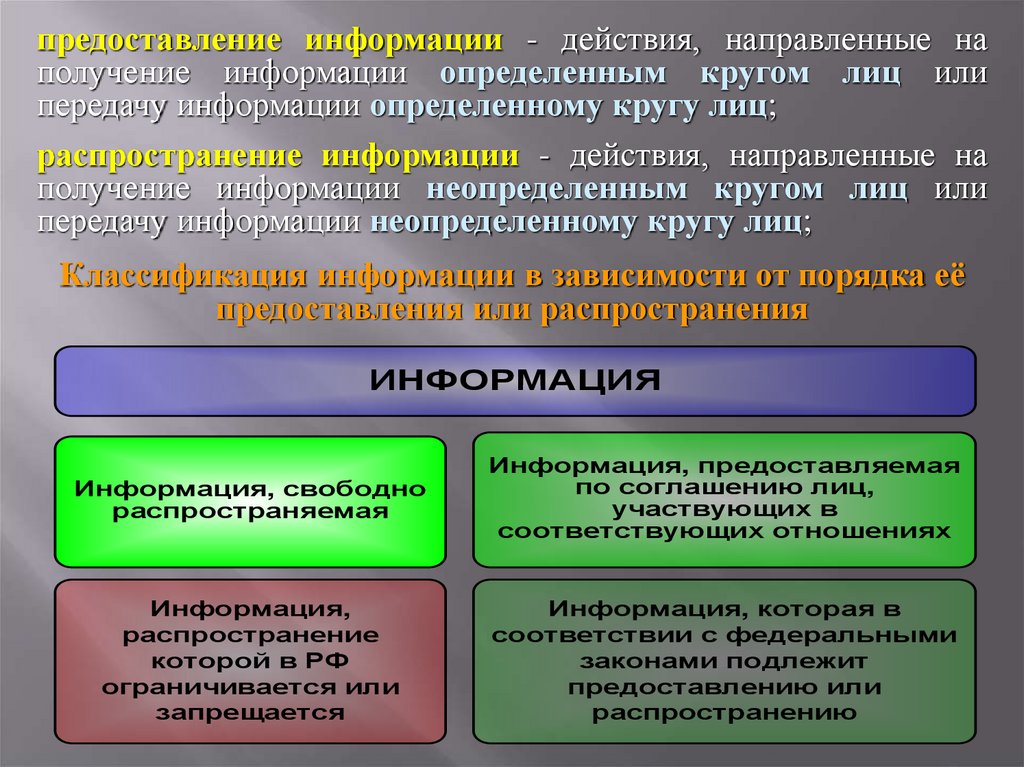 предоставление информации - действия, направленные на получение информации определенным кругом лиц или передачу информации определенному кругу лиц;

распространение информации - действия, направленные на получение информации неопределенным кругом лиц или передачу информации неопределенному кругу лиц;

Классификация информации в зависимости от порядка её предоставления или распространения

ИНФОРМАЦИЯ

Информация, свободно распространяемая

Информация, предоставляемая по соглашению лиц, участвующих в соответствующих отношениях

Информация, распространение которой в РФ ограничивается или запрещается

Информация, которая в соответствии с федеральными законами подлежит предоставлению или распространению